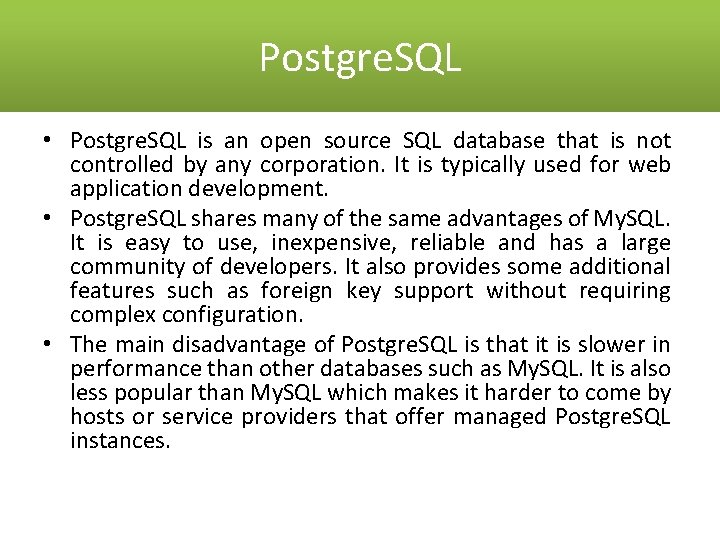 PostgreSQL

• PostgreSQL is an open source SQL database that is not controlled by any corporation. It is typically used for web application development.
• PostgreSQL shares many of the same advantages of MySQL. It is easy to use, inexpensive, reliable and has a large community of developers. It also provides some additional features such as foreign key support without requiring complex configuration.
• The main disadvantage of PostgreSQL is that it is slower in performance than other databases such as MySQL. It is also less popular than MySQL which makes it harder to come by hosts or service providers that offer managed PostgreSQL instances.